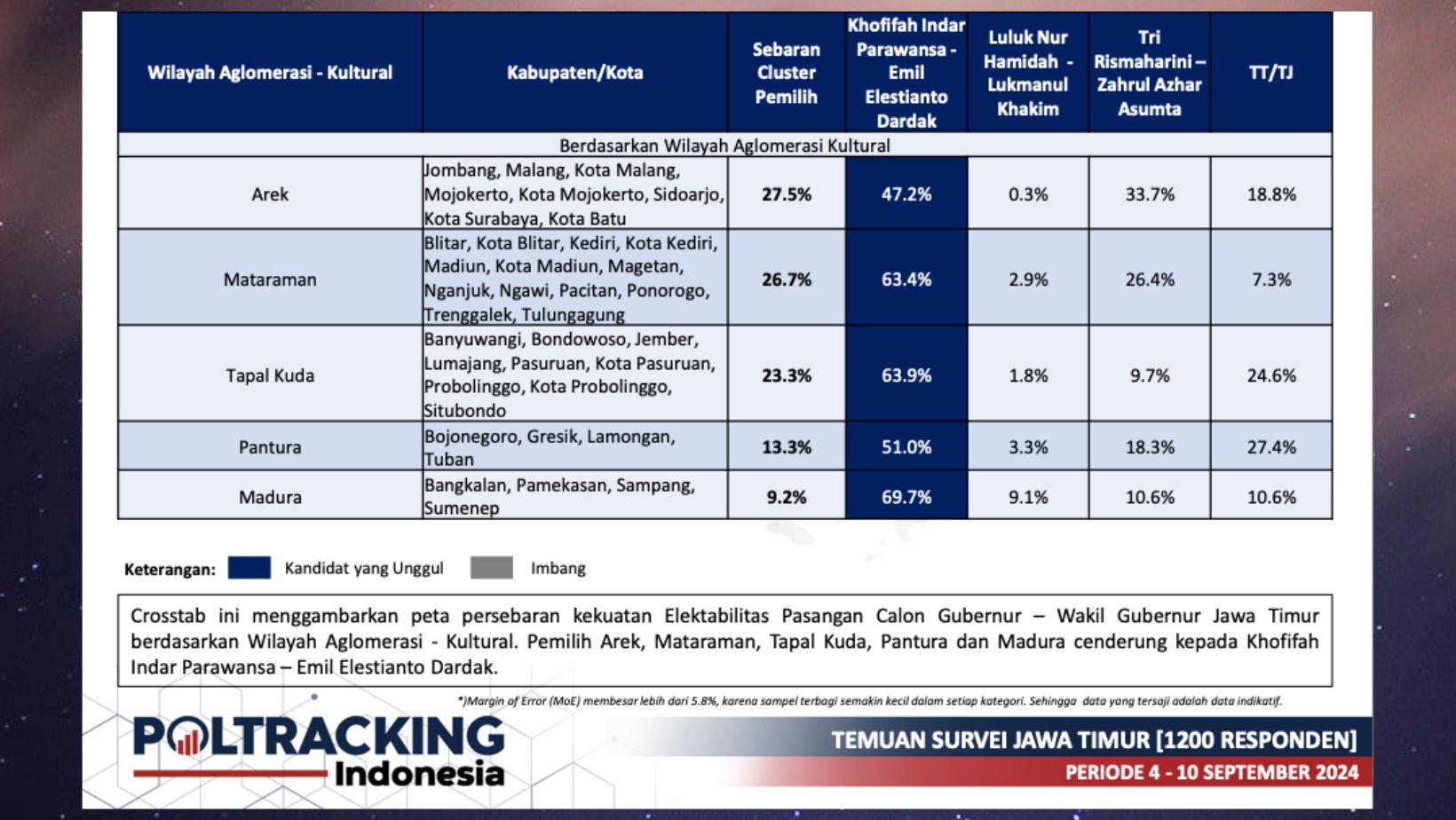 | Wilayah Aglomerasi - Kultural | Kabupaten/Kota | Sebaran Cluster Pemilih | Khofifah Indar Parawansa - Emil Elestianto Dardak | Luluk Nur Hamidah - Lukmanul Khakim | Tri Rismaharini – Zahrul Azhar Asumta | TT/TJ |
|---|---|---|---|---|---|---|
| Berdasarkan Wilayah Aglomerasi Kultural | | | | | | |
| Arek | Jombang, Malang, Kota Malang, Mojokerto, Kota Mojokerto, Sidoarjo, Kota Surabaya, Kota Batu | 27.5% | 47.2% | 0.3% | 33.7% | 18.8% |
| Mataraman | Blitar, Kota Blitar, Kediri, Kota Kediri, Madiun, Kota Madiun, Magetan, Nganjuk, Ngawi, Pacitan, Ponorogo, Trenggalek, Tulungagung | 26.7% | 63.4% | 2.9% | 26.4% | 7.3% |
| Tapal Kuda | Banyuwangi, Bondowoso, Jember, Lumajang, Pasuruan, Kota Pasuruan, Probolinggo, Kota Probolinggo, Situbondo | 23.3% | 63.9% | 1.8% | 9.7% | 24.6% |
| Pantura | Bojonegoro, Gresik, Lamongan, Tuban | 13.3% | 51.0% | 3.3% | 18.3% | 27.4% |
| Madura | Bangkalan, Pamekasan, Sampang, Sumenep | 9.2% | 69.7% | 9.1% | 10.6% | 10.6% |

Keterangan: Kandidat yang Unggul Imbang

Crosstab ini menggambarkan peta persebaran kekuatan Elektabilitas Pasangan Calon Gubernur – Wakil Gubernur Jawa Timur berdasarkan Wilayah Aglomerasi - Kultural. Pemilih Arek, Mataraman, Tapal Kuda, Pantura dan Madura cenderung kepada Khofifah Indar Parawansa – Emil Elestianto Dardak.

*)Margin of Error (MoE) membesar lebih dari 5.8%, karena sampel terbagi semakin kecil dalam setiap kategori. Sehingga data yang tersaji adalah data indikatif.

POLTRACKING Indonesia

TEMUAN SURVEI JAWA TIMUR [1200 RESPONDEN]

PERIODE 4 - 10 SEPTEMBER 2024